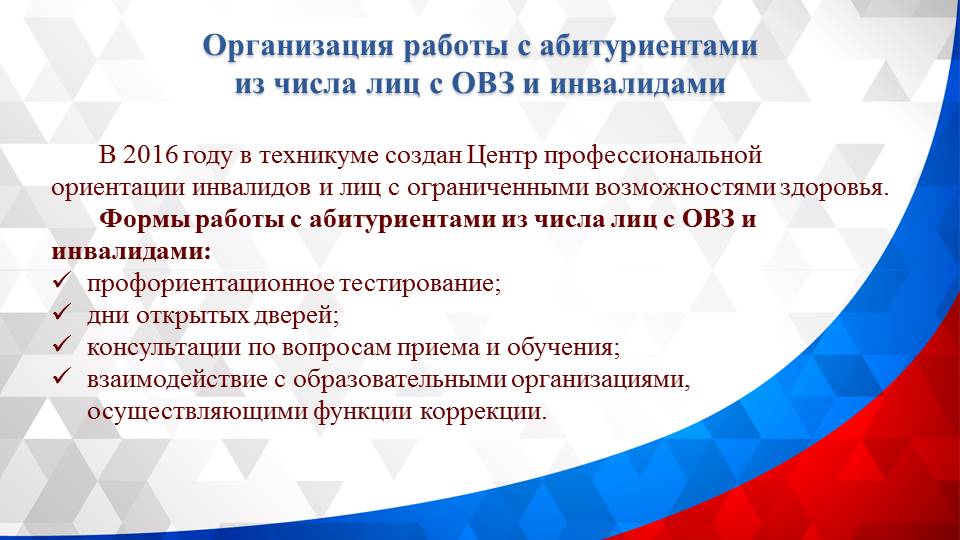 Организация работы с абитуриентами из числа лиц с ОВЗ и инвалидами

В 2016 году в техникуме создан Центр профессиональной ориентации инвалидов и лиц с ограниченными возможностями здоровья.

Формы работы с абитуриентами из числа лиц с ОВЗ и инвалидами:

✓ профориентационное тестирование;
✓ дни открытых дверей;
✓ консультации по вопросам приема и обучения;
✓ взаимодействие с образовательными организациями, осуществляющими функции коррекции.